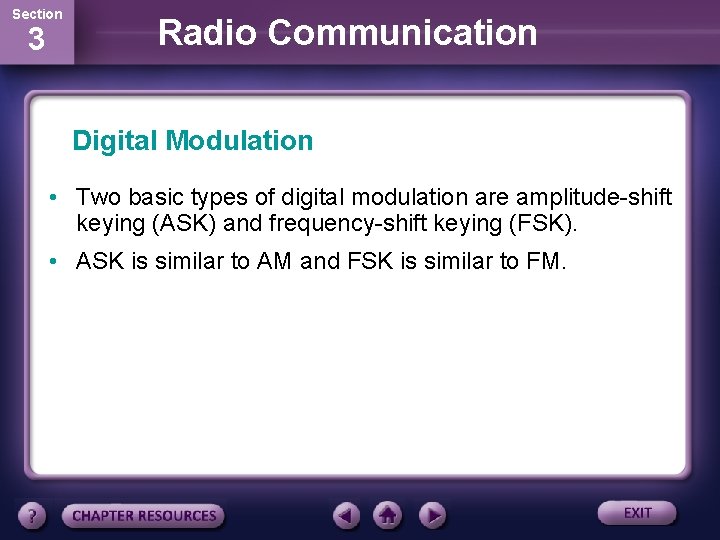 Section
3

Radio Communication

Digital Modulation

• Two basic types of digital modulation are amplitude-shift keying (ASK) and frequency-shift keying (FSK).

• ASK is similar to AM and FSK is similar to FM.

?

CHAPTER RESOURCES

EXIT